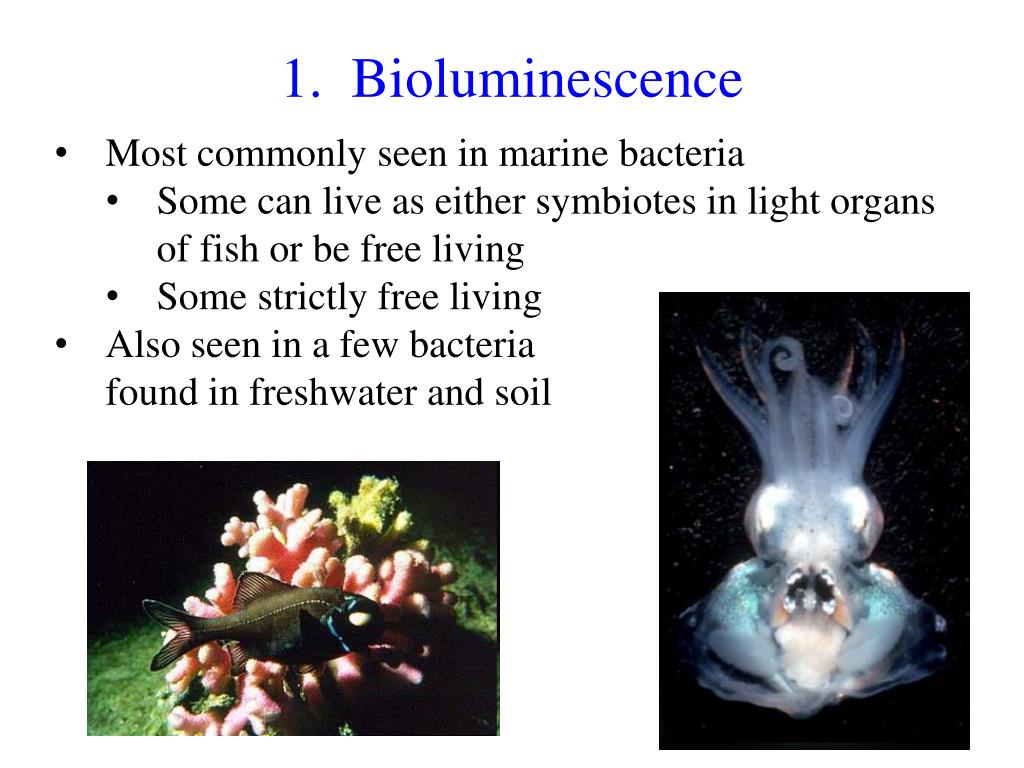 1. Bioluminescence

• Most commonly seen in marine bacteria
  • Some can live as either symbiotes in light organs of fish or be free living
  • Some strictly free living
• Also seen in a few bacteria found in freshwater and soil